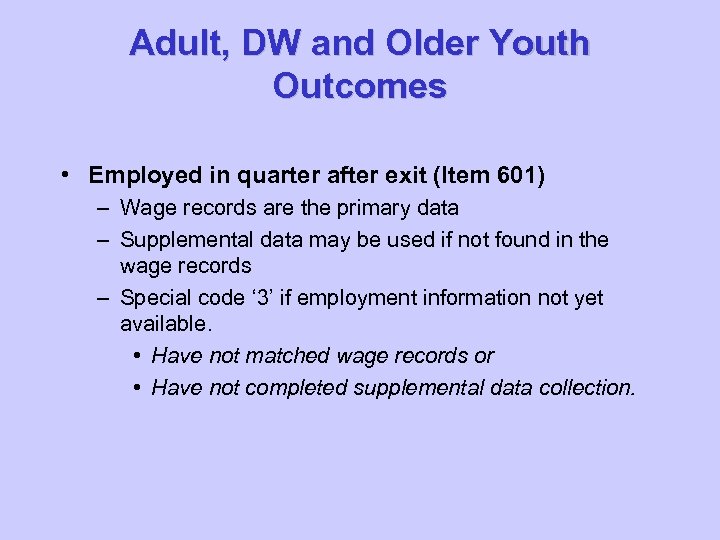 Adult, DW and Older Youth Outcomes

• Employed in quarter after exit (Item 601)
– Wage records are the primary data
– Supplemental data may be used if not found in the wage records
– Special code ‘3’ if employment information not yet available.
• Have not matched wage records or
• Have not completed supplemental data collection.